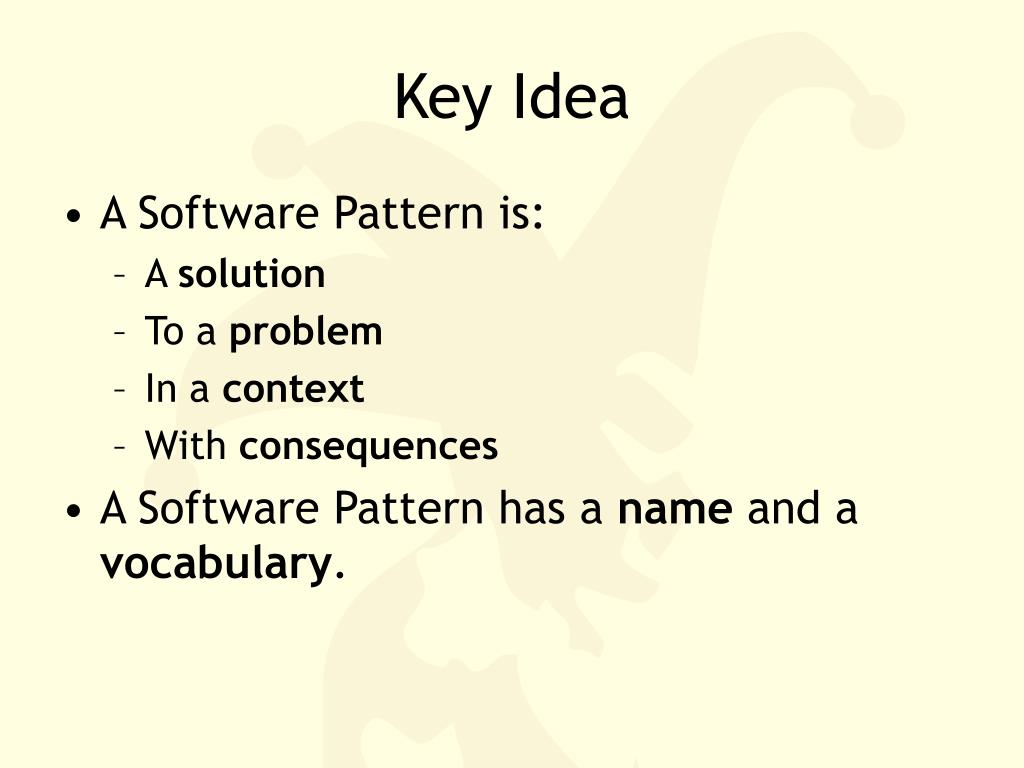 Key Idea

• A Software Pattern is:
  – A solution
  – To a problem
  – In a context
  – With consequences
• A Software Pattern has a name and a vocabulary.